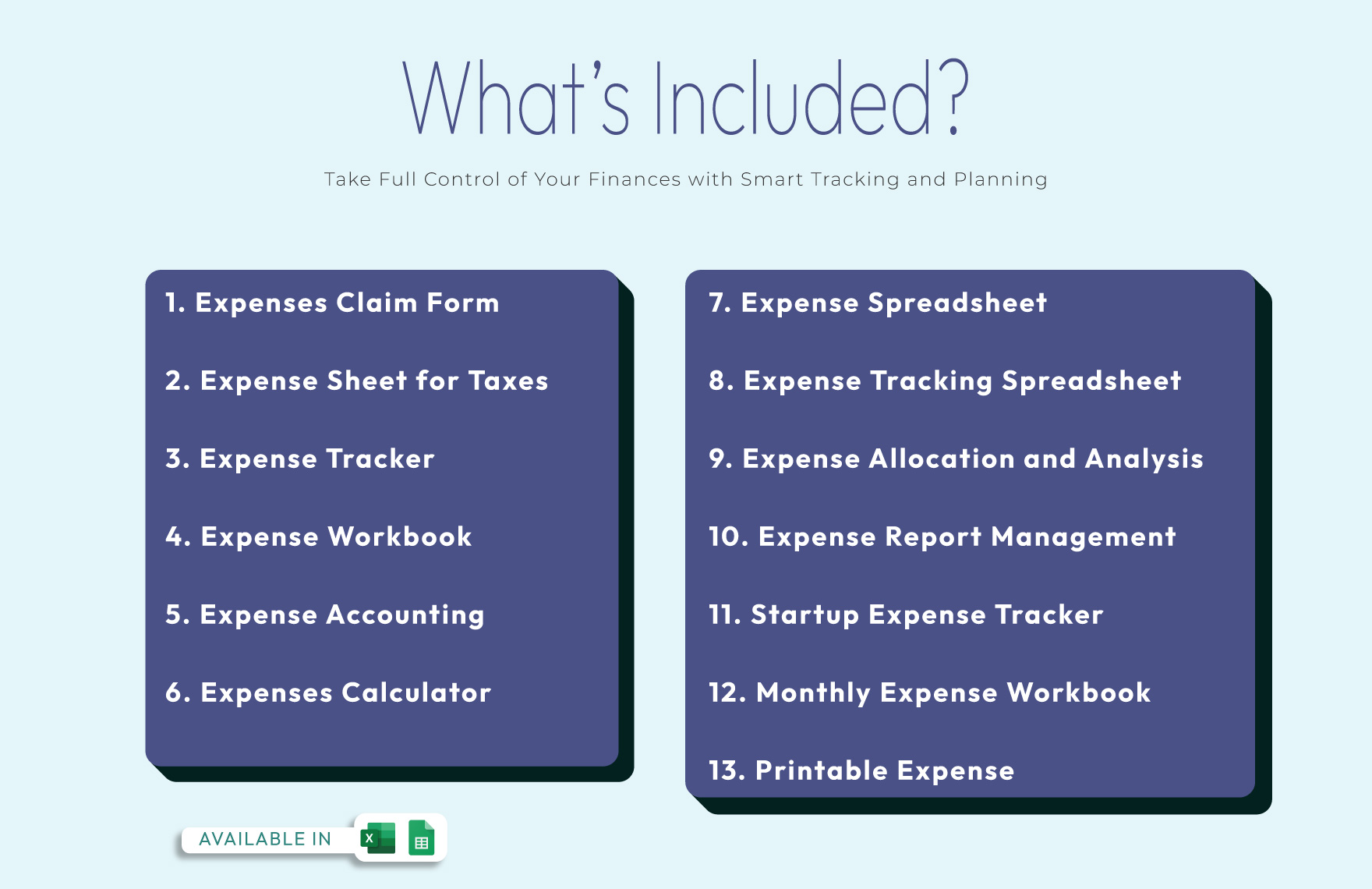 What's Included?

Take Full Control of Your Finances with Smart Tracking and Planning

1. Expenses Claim Form

2. Expense Sheet for Taxes

3. Expense Tracker

4. Expense Workbook

5. Expense Accounting

6. Expenses Calculator

7. Expense Spreadsheet

8. Expense Tracking Spreadsheet

9. Expense Allocation and Analysis

10. Expense Report Management

11. Startup Expense Tracker

12. Monthly Expense Workbook

13. Printable Expense

AVAILABLE IN

X